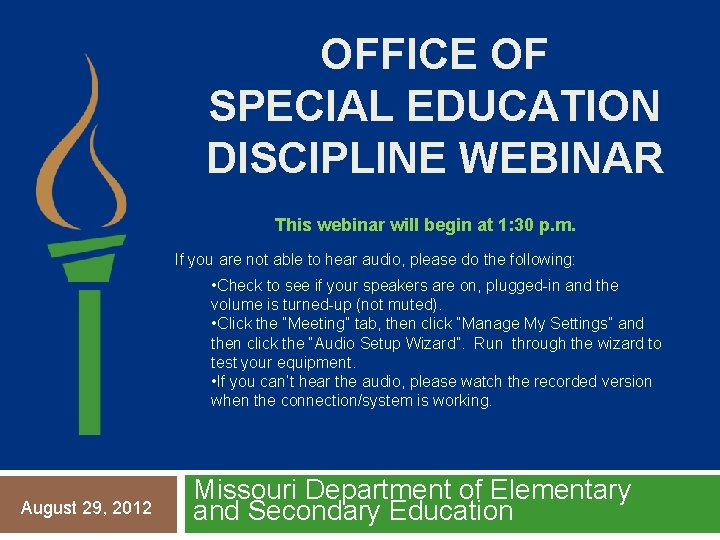 OFFICE OF SPECIAL EDUCATION DISCIPLINE WEBINAR

This webinar will begin at 1:30 p.m.

If you are not able to hear audio, please do the following:

•Check to see if your speakers are on, plugged-in and the volume is turned-up (not muted).
•Click the "Meeting" tab, then click "Manage My Settings" and then click the "Audio Setup Wizard". Run through the wizard to test your equipment.
•If you can't hear the audio, please watch the recorded version when the connection/system is working.

August 29, 2012

Missouri Department of Elementary and Secondary Education